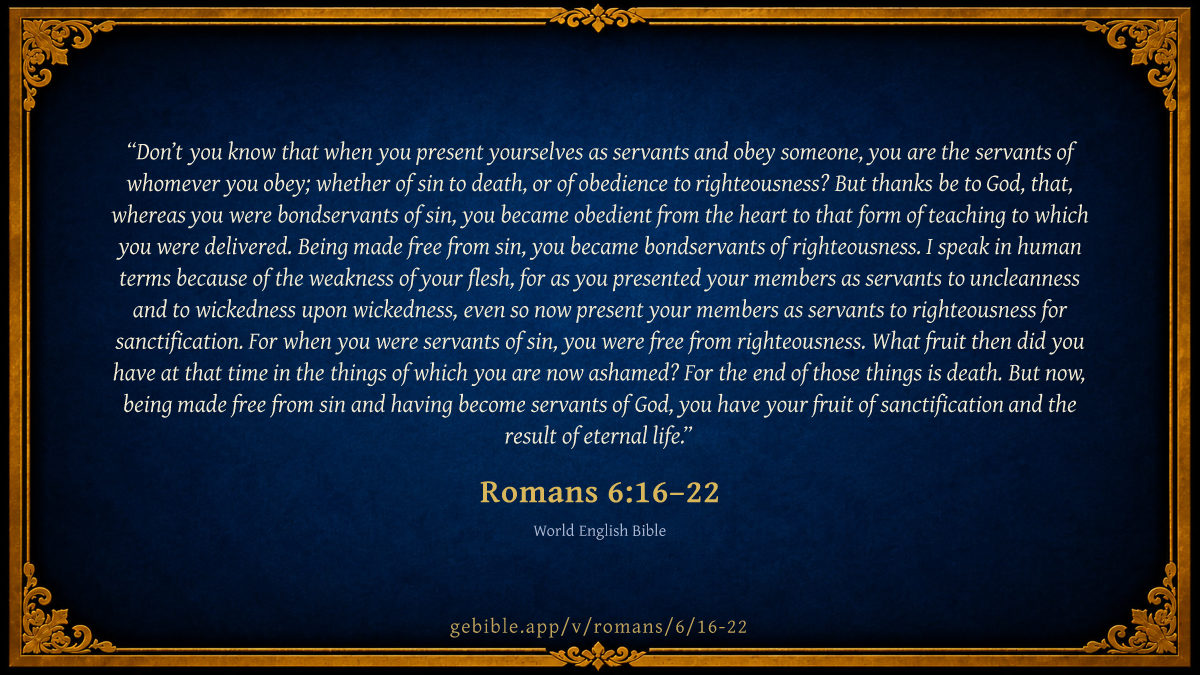 “Don’t you know that when you present yourselves as servants and obey someone, you are the servants of whomever you obey; whether of sin to death, or of obedience to righteousness? But thanks be to God, that, whereas you were bondservants of sin, you became obedient from the heart to that form of teaching to which you were delivered. Being made free from sin, you became bondservants of righteousness. I speak in human terms because of the weakness of your flesh, for as you presented your members as servants to uncleanness and to wickedness upon wickedness, even so now present your members as servants to righteousness for sanctification. For when you were servants of sin, you were free from righteousness. What fruit then did you have at that time in the things of which you are now ashamed? For the end of those things is death. But now, being made free from sin and having become servants of God, you have your fruit of sanctification and the result of eternal life.”

Romans 6:16–22

World English Bible

gebible.app/v/romans/6/16-22